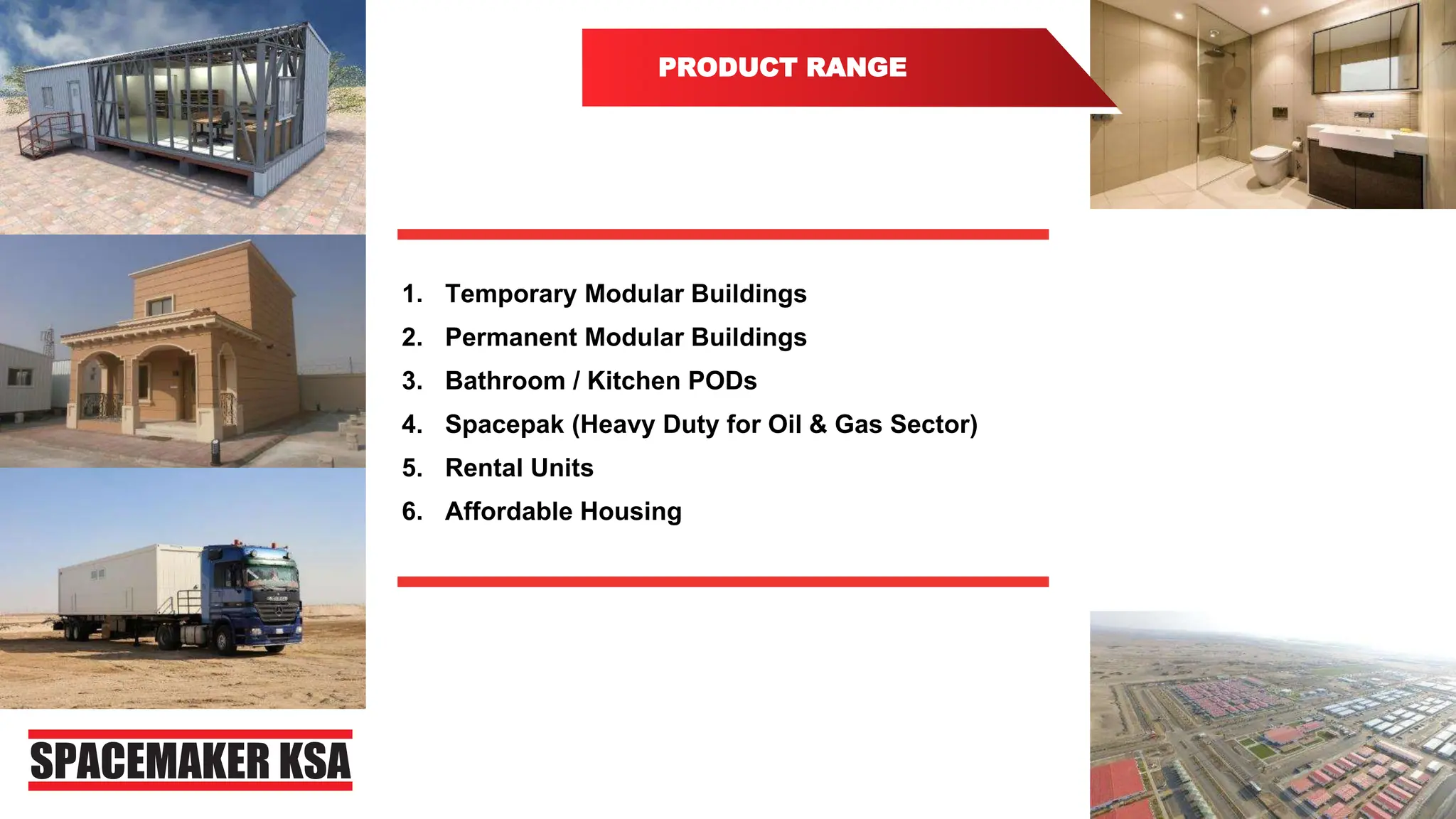 PRODUCT RANGE

1. Temporary Modular Buildings
2. Permanent Modular Buildings
3. Bathroom / Kitchen PODs
4. Spacepak (Heavy Duty for Oil & Gas Sector)
5. Rental Units
6. Affordable Housing

SPACEMAKER KSA